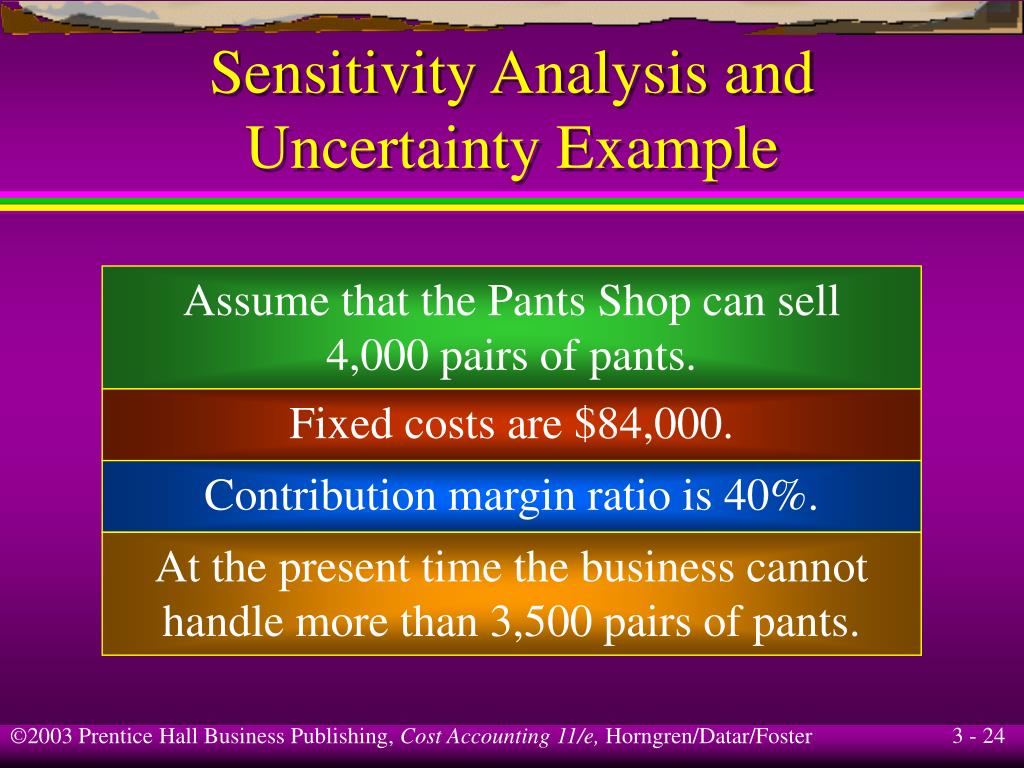 Sensitivity Analysis and Uncertainty Example

Assume that the Pants Shop can sell 4,000 pairs of pants.

Fixed costs are $84,000.

Contribution margin ratio is 40%.

At the present time the business cannot handle more than 3,500 pairs of pants.

©2003 Prentice Hall Business Publishing, Cost Accounting 11/e, Horngren/Datar/Foster

3 - 24